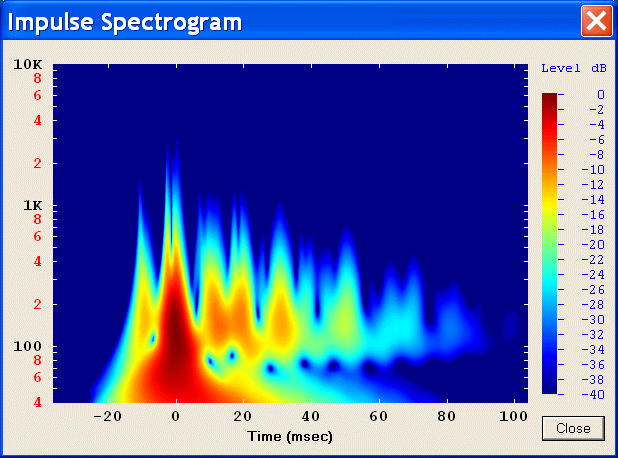 Impulse Spectrogram

10K
8
6
4
2
1K
8
6
4
2
100
8
6
4

-20
0
20
40
60
80
100
Time (msec)

Level dB
0
-2
-4
-6
-8
-10
-12
-14
-16
-18
-20
-22
-24
-26
-28
-30
-32
-34
-36
-38
-40

Close